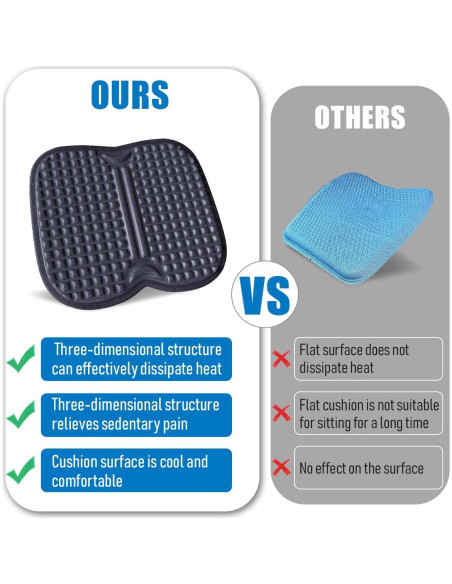 OURS

Three-dimensional structure can effectively dissipate heat

Three-dimensional structure relieves sedentary pain

Cushion surface is cool and comfortable

VS

OTHERS

Flat surface does not dissipate heat

Flat cushion is not suitable for sitting for a long time

No effect on the surface